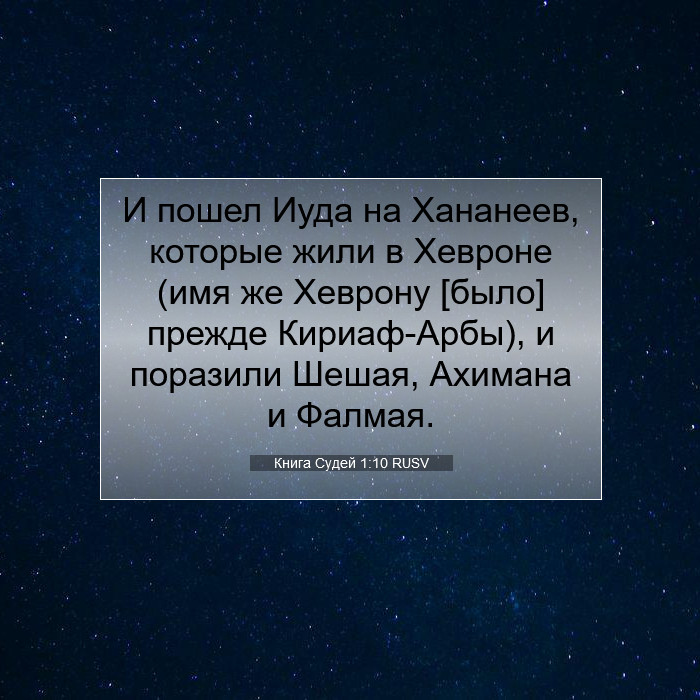 И пошел Иуда на Хананеев, которые жили в Хевроне (имя же Хеврону [было] прежде Кириаф-Арбы), и поразили Шешая, Ахимана и Фалмая.

Книга Судей 1:10 RUSV